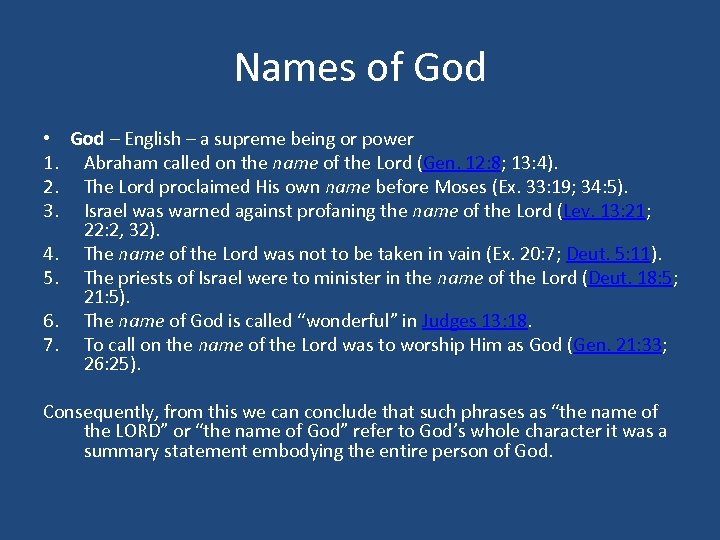 Names of God

• God – English – a supreme being or power
1. Abraham called on the name of the Lord (Gen. 12:8; 13:4).
2. The Lord proclaimed His own name before Moses (Ex. 33:19; 34:5).
3. Israel was warned against profaning the name of the Lord (Lev. 13:21; 22:2, 32).
4. The name of the Lord was not to be taken in vain (Ex. 20:7; Deut. 5:11).
5. The priests of Israel were to minister in the name of the Lord (Deut. 18:5; 21:5).
6. The name of God is called "wonderful" in Judges 13:18.
7. To call on the name of the Lord was to worship Him as God (Gen. 21:33; 26:25).

Consequently, from this we can conclude that such phrases as "the name of the LORD" or "the name of God" refer to God's whole character it was a summary statement embodying the entire person of God.